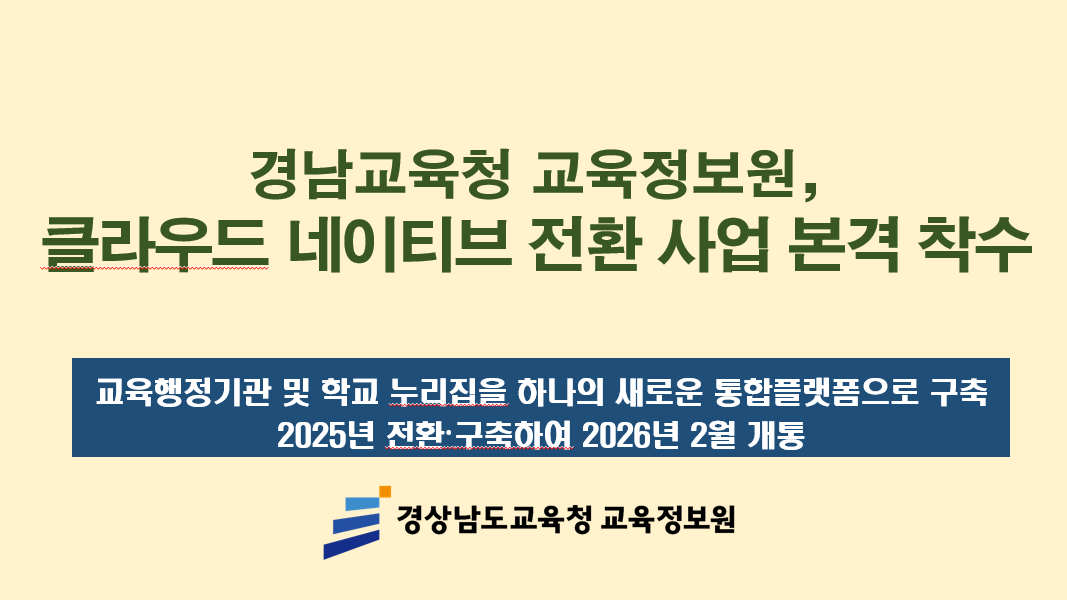 경남교육청 교육정보원,
클라우드 네이티브 전환 사업 본격 착수

교육행정기관 및 학교 누리집을 하나의 새로운 통합플랫폼으로 구축
2025년 전환·구축하여 2026년 2월 개통

경상남도교육청 교육정보원